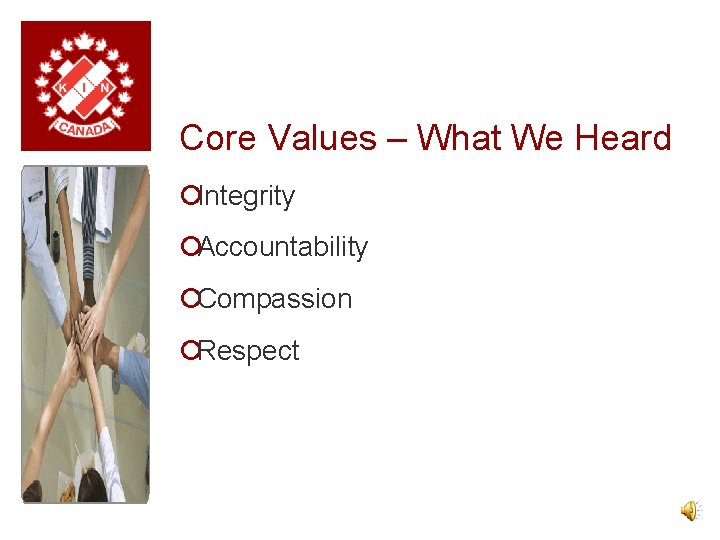 K I N
CANADA

Core Values – What We Heard

Integrity

Accountability

Compassion

Respect